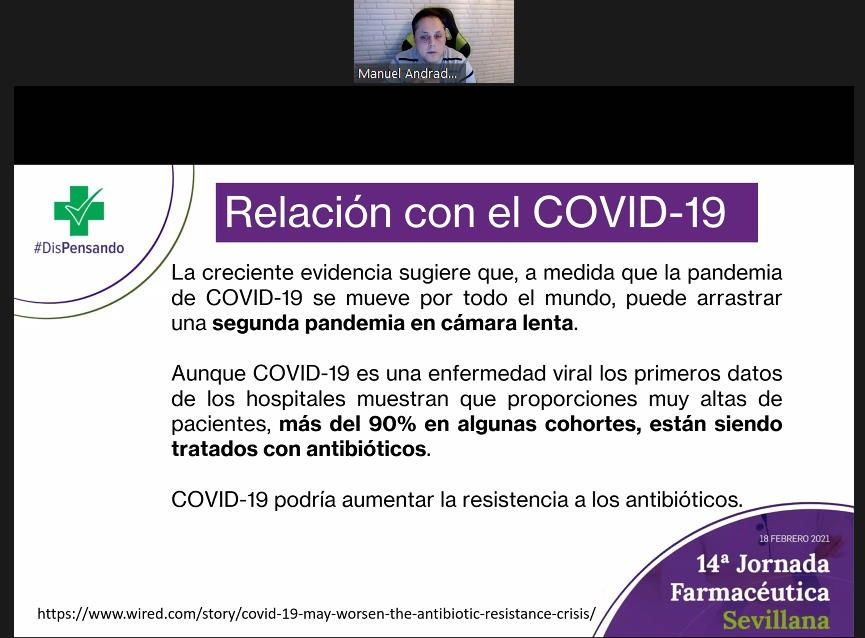 Manuel Andrad...

#DisPensando

Relación con el COVID-19

La creciente evidencia sugiere que, a medida que la pandemia de COVID-19 se mueve por todo el mundo, puede arrastrar una segunda pandemia en cámara lenta.

Aunque COVID-19 es una enfermedad viral los primeros datos de los hospitales muestran que proporciones muy altas de pacientes, más del 90% en algunas cohortes, están siendo tratados con antibióticos.

COVID-19 podría aumentar la resistencia a los antibióticos.

18 FEBRERO 2021
14ª Jornada Farmacéutica Sevillana

https://www.wired.com/story/covid-19-may-worsen-the-antibiotic-resistance-crisis/